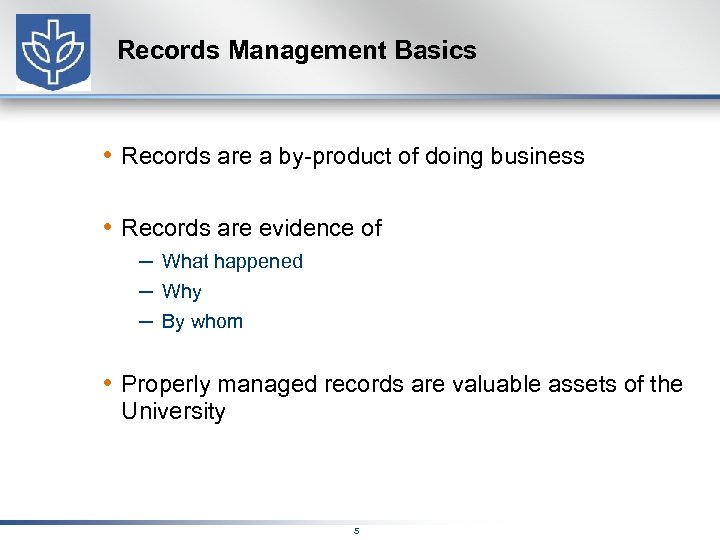 Records Management Basics

• Records are a by-product of doing business

• Records are evidence of
– What happened
– Why
– By whom

• Properly managed records are valuable assets of the University

5